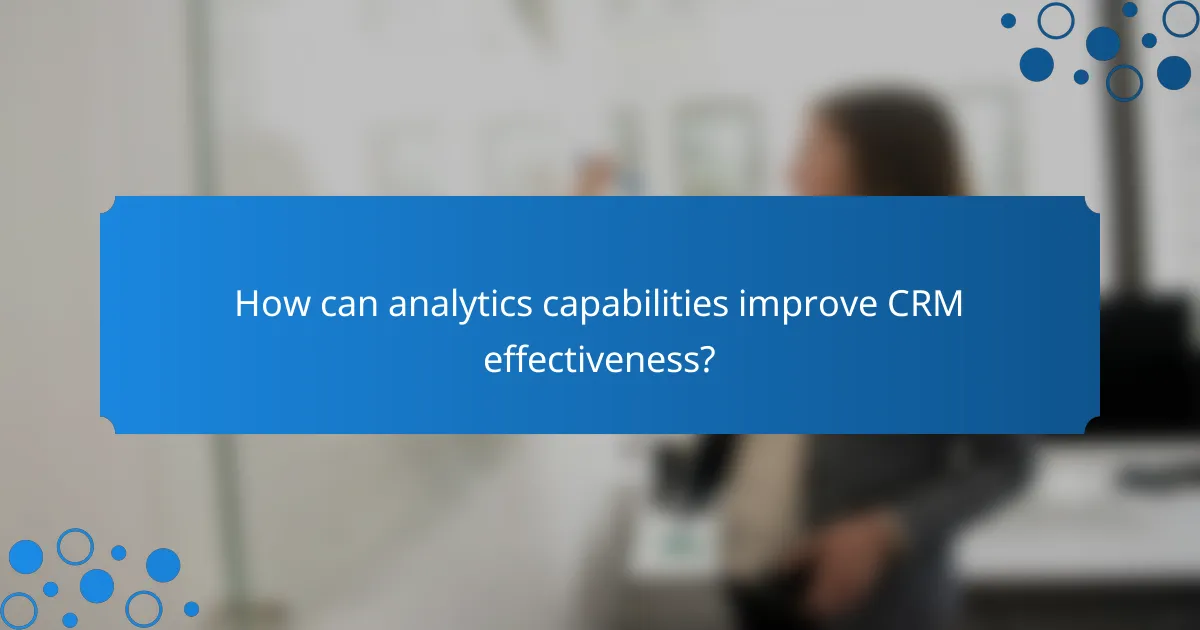 How can analytics capabilities improve CRM effectiveness?